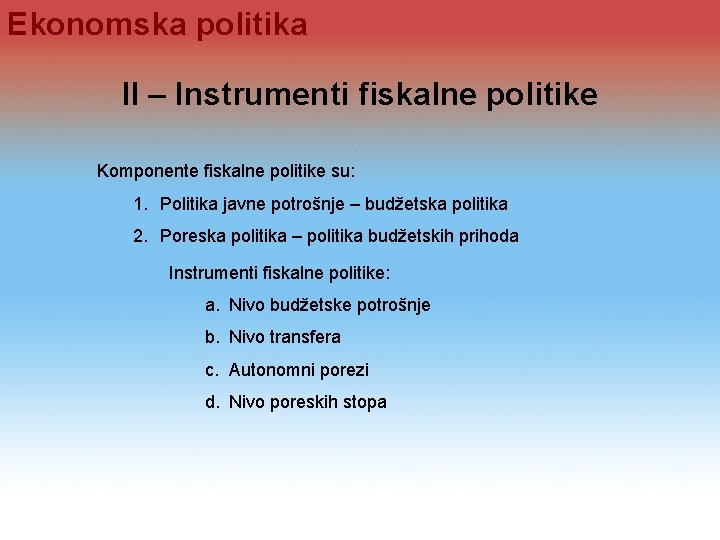 Ekonomska politika

II – Instrumenti fiskalne politike

Komponente fiskalne politike su:

1. Politika javne potrošnje – budžetska politika
2. Poreska politika – politika budžetskih prihoda

Instrumenti fiskalne politike:

a. Nivo budžetske potrošnje
b. Nivo transfera
c. Autonomni porezi
d. Nivo poreskih stopa